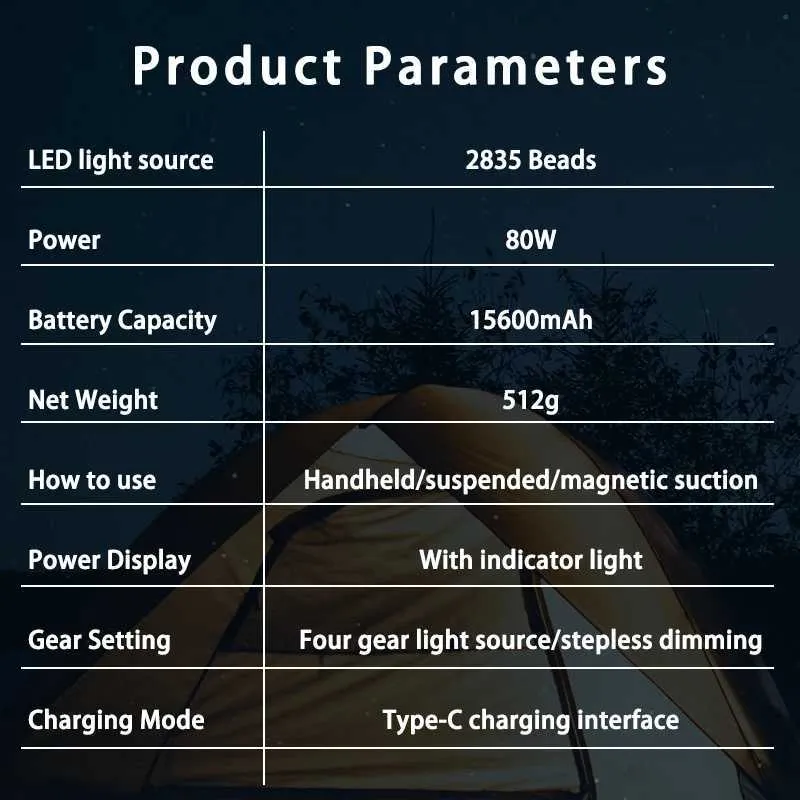 Product Parameters

| LED light source | 2835 Beads |
|---|---|
| Power | 80W |
| Battery Capacity | 15600mAh |
| Net Weight | 512g |
| How to use | Handheld/suspended/magnetic suction |
| Power Display | With indicator light |
| Gear Setting | Four gear light source/stepless dimming |
| Charging Mode | Type-C charging interface |